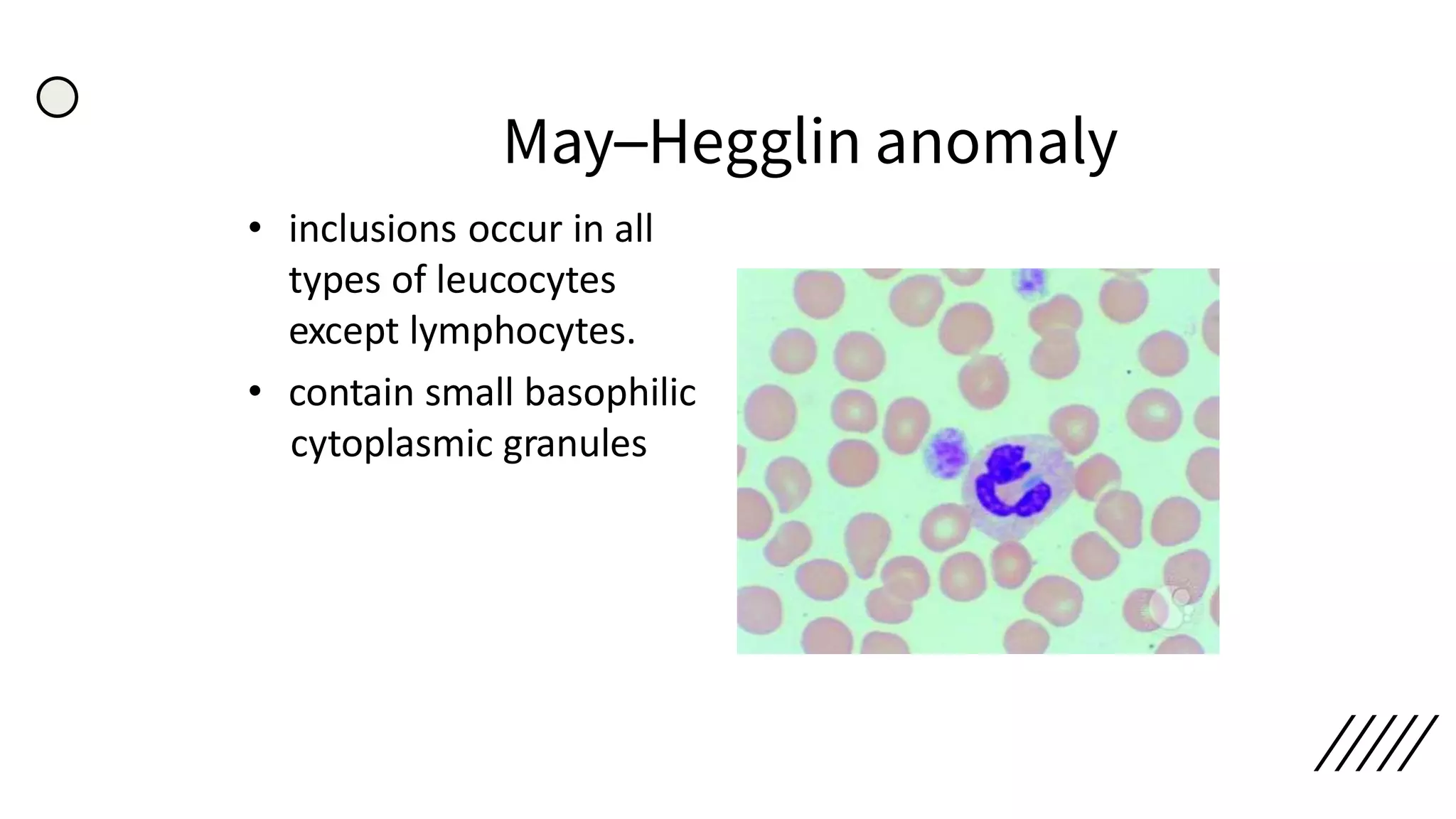 May–Hegglin anomaly

• inclusions occur in all types of leucocytes except lymphocytes.

• contain small basophilic cytoplasmic granules